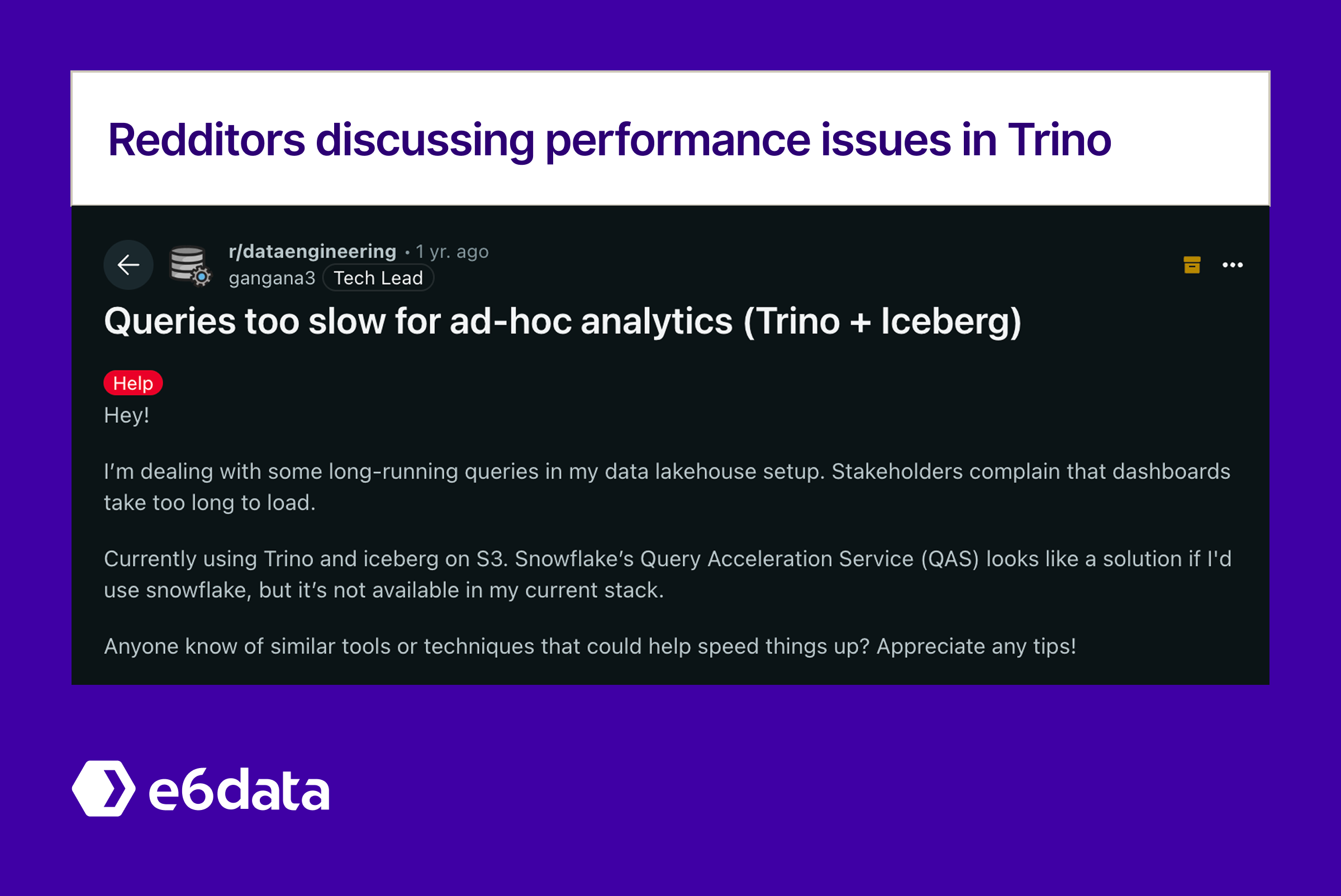 Redditors discussing performance issues in Trino

r/dataengineering • 1 yr. ago
gangana3 Tech Lead

Queries too slow for ad-hoc analytics (Trino + Iceberg)

Help

Hey!

I'm dealing with some long-running queries in my data lakehouse setup. Stakeholders complain that dashboards take too long to load.

Currently using Trino and iceberg on S3. Snowflake's Query Acceleration Service (QAS) looks like a solution if I'd use snowflake, but it's not available in my current stack.

Anyone know of similar tools or techniques that could help speed things up? Appreciate any tips!

e6data